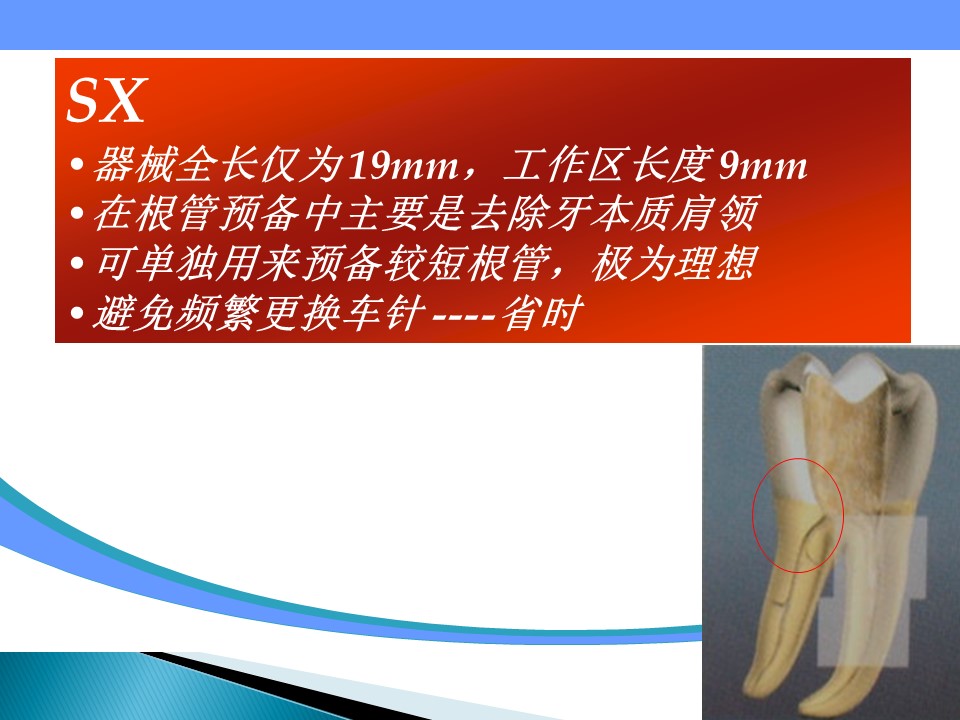 SX

• 器械全长仅为19mm，工作区长度9mm
• 在根管预备中主要是去除牙本质肩领
• 可单独用来预备较短根管，极为理想
• 避免频繁更换车针 ---- 省时